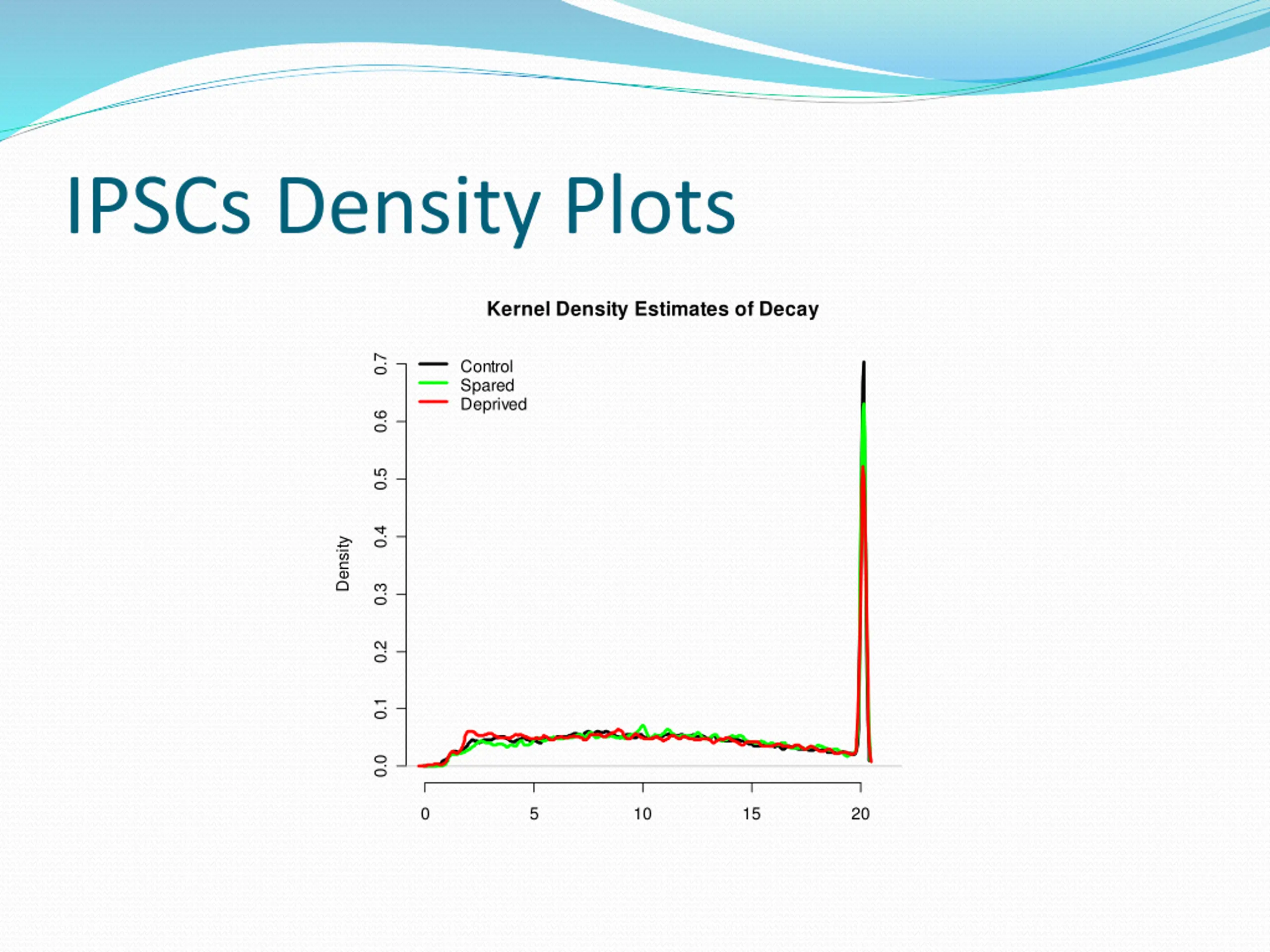 IPSCs Density Plots

Kernel Density Estimates of Decay

Control
Spared
Deprived

Density

0.7
0.6
0.5
0.4
0.3
0.2
0.1
0.0

0
5
10
15
20